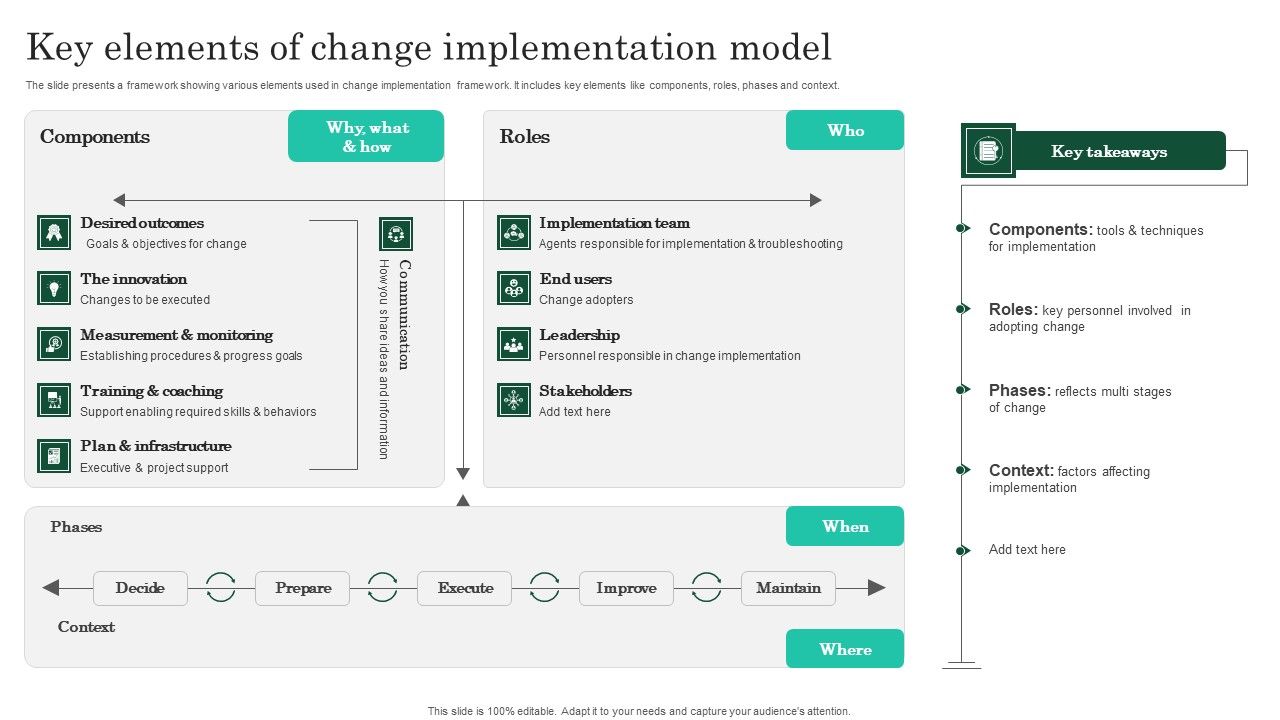 Key elements of change implementation model

The slide presents a framework showing various elements used in change implementation framework. It includes key elements like components, roles, phases and context.

Components

Why, what & how

Desired outcomes
Goals & objectives for change

The innovation
Changes to be executed

Measurement & monitoring
Establishing procedures & progress goals

Training & coaching
Support enabling required skills & behaviors

Plan & infrastructure
Executive & project support

Communication
How you share ideas and information

Roles

Who

Implementation team
Agents responsible for implementation & troubleshooting

End users
Change adopters

Leadership
Personnel responsible in change implementation

Stakeholders
Add text here

Phases

When

Decide

Prepare

Execute

Improve

Maintain

Context

Where

Key takeaways

Components: tools & techniques for implementation

Roles: key personnel involved in adopting change

Phases: reflects multi stages of change

Context: factors affecting implementation

Add text here

This slide is 100% editable. Adapt it to your needs and capture your audience's attention.